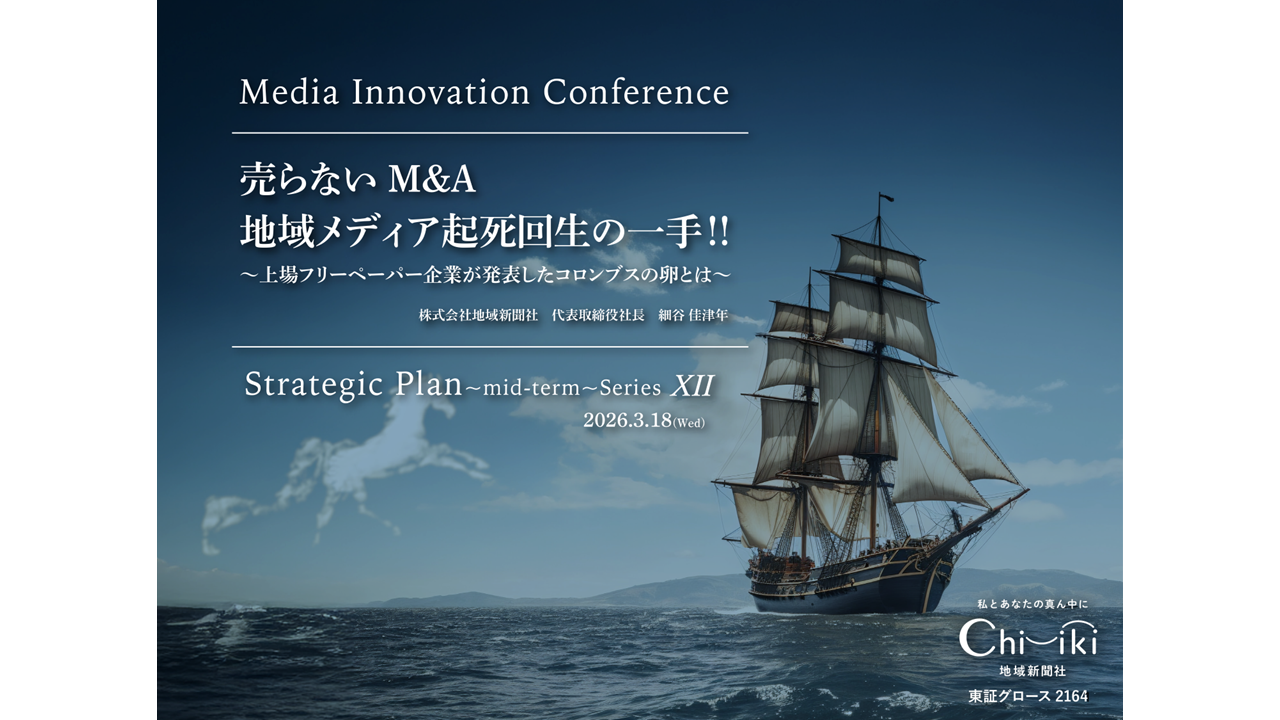 Media Innovation Conference

売らない M&A
地域メディア起死回生の一手!!
～上場フリーペーパー企業が発表したコロンブスの卵とは～

株式会社地域新聞社　代表取締役社長　細谷 佳津年

Strategic Plan～mid-term～Series XII
2026.3.18(Wed)

私とあなたの真ん中に
Chiiki
地域新聞社
東証グロース 2164